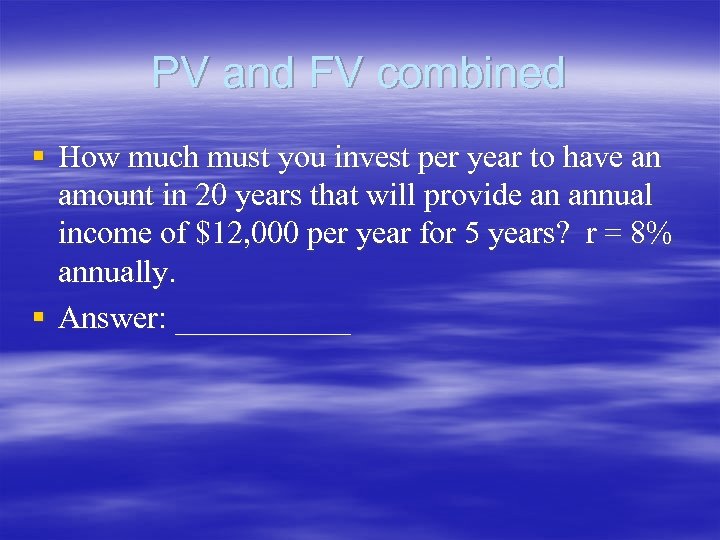 PV and FV combined

▪ How much must you invest per year to have an amount in 20 years that will provide an annual income of \$12,000 per year for 5 years?  r = 8% annually.

▪ Answer: ____________